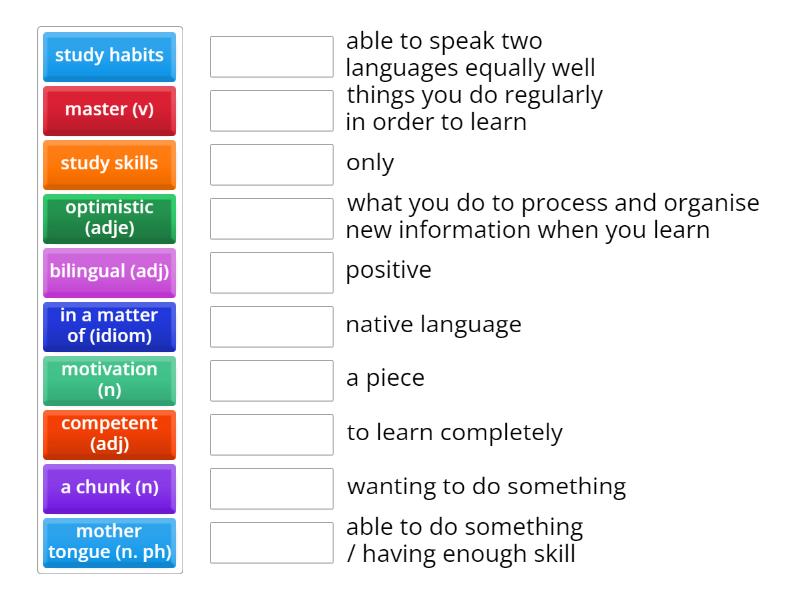 study habits

master (v)

study skills

optimistic (adje)

bilingual (adj)

in a matter of (idiom)

motivation (n)

competent (adj)

a chunk (n)

mother tongue (n. ph)

able to speak two languages equally well

things you do regularly in order to learn

only

what you do to process and organise new information when you learn

positive

native language

a piece

to learn completely

wanting to do something

able to do something / having enough skill